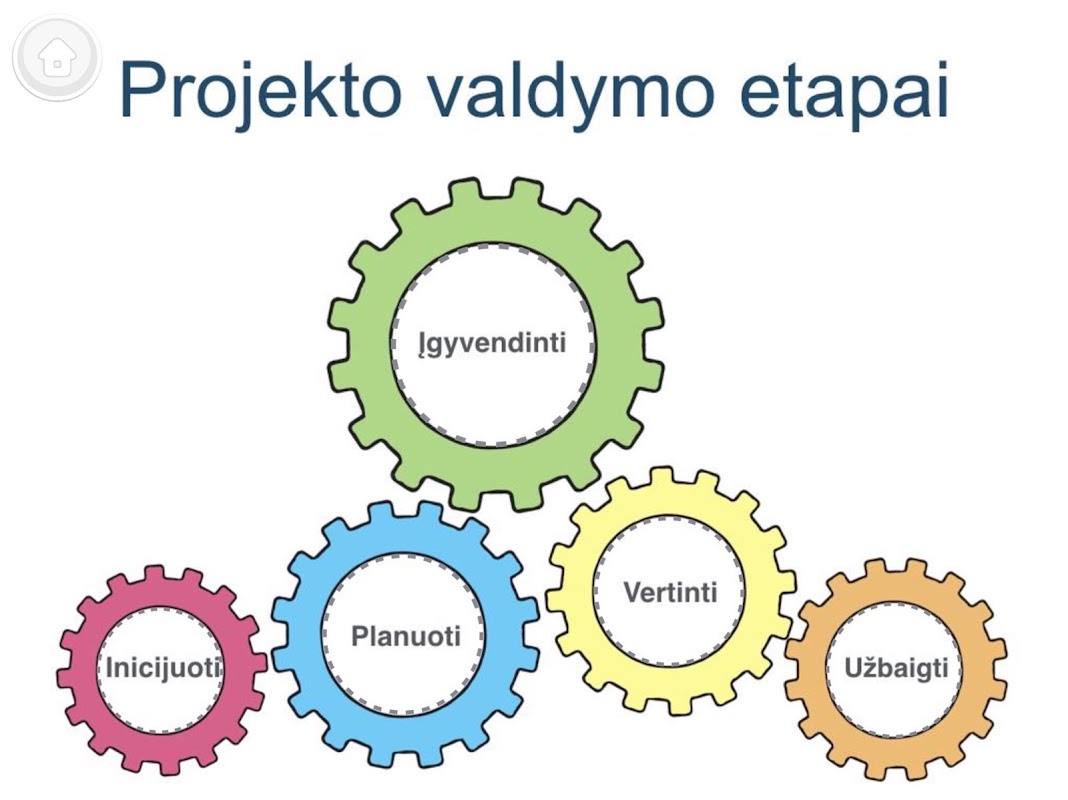 Projekto valdymo etapai

Įgyvendinti

Inicijuoti

Planuoti

Vertinti

Užbaigti